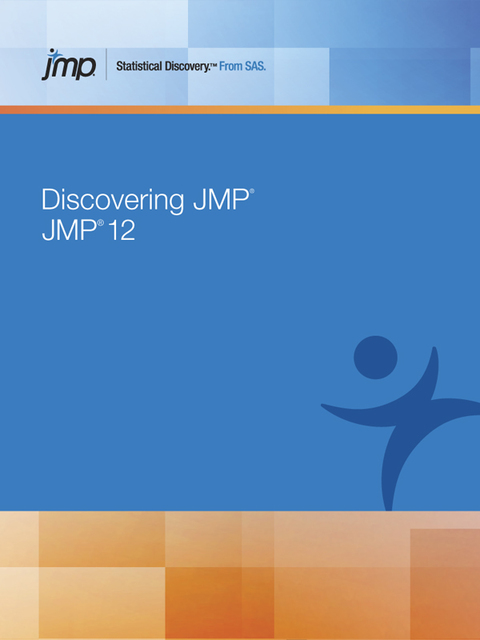 jmp

Statistical Discovery.™ From SAS.

Discovering JMP®
JMP® 12